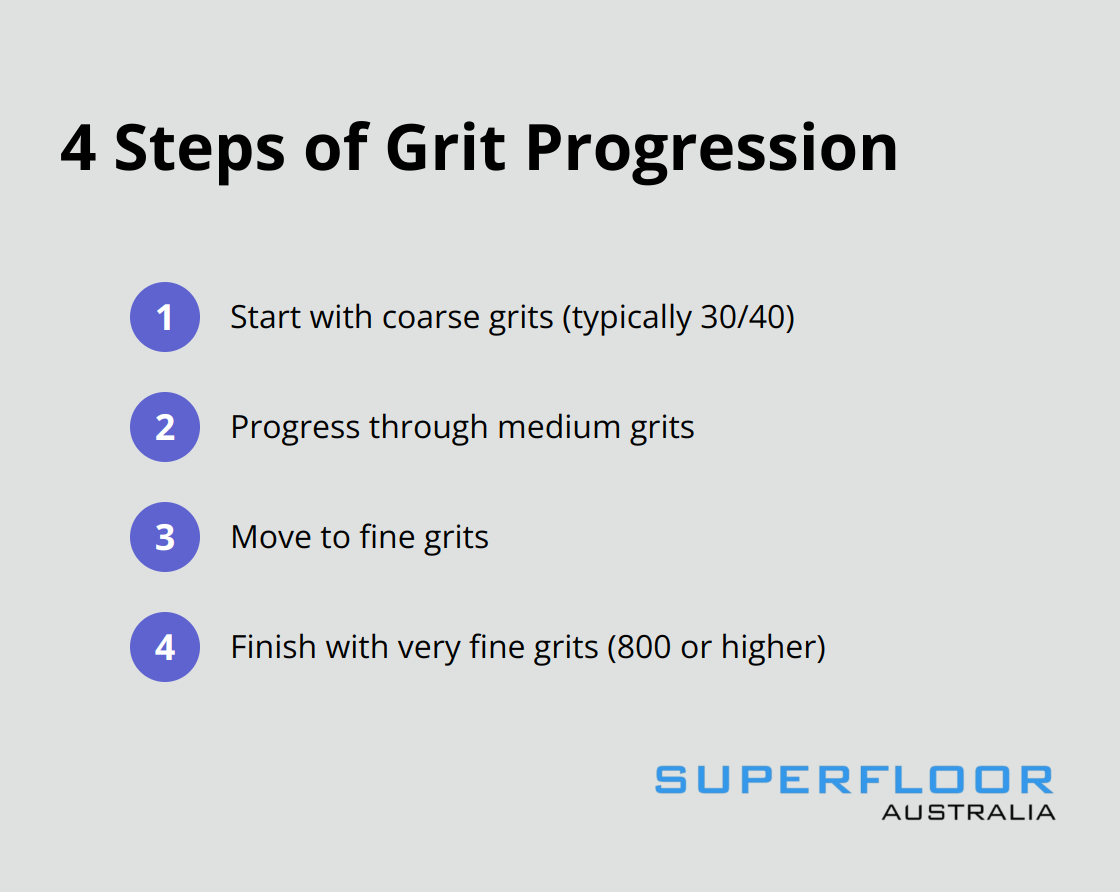 4 Steps of Grit Progression

1 Start with coarse grits (typically 30/40)

2 Progress through medium grits

3 Move to fine grits

4 Finish with very fine grits (800 or higher)

SUPERFLOOR
AUSTRALIA